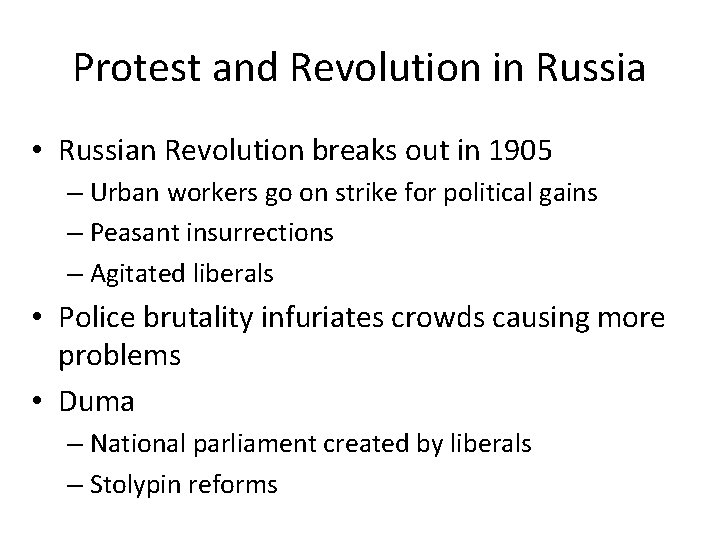 Protest and Revolution in Russia

• Russian Revolution breaks out in 1905
– Urban workers go on strike for political gains
– Peasant insurrections
– Agitated liberals
• Police brutality infuriates crowds causing more problems
• Duma
– National parliament created by liberals
– Stolypin reforms